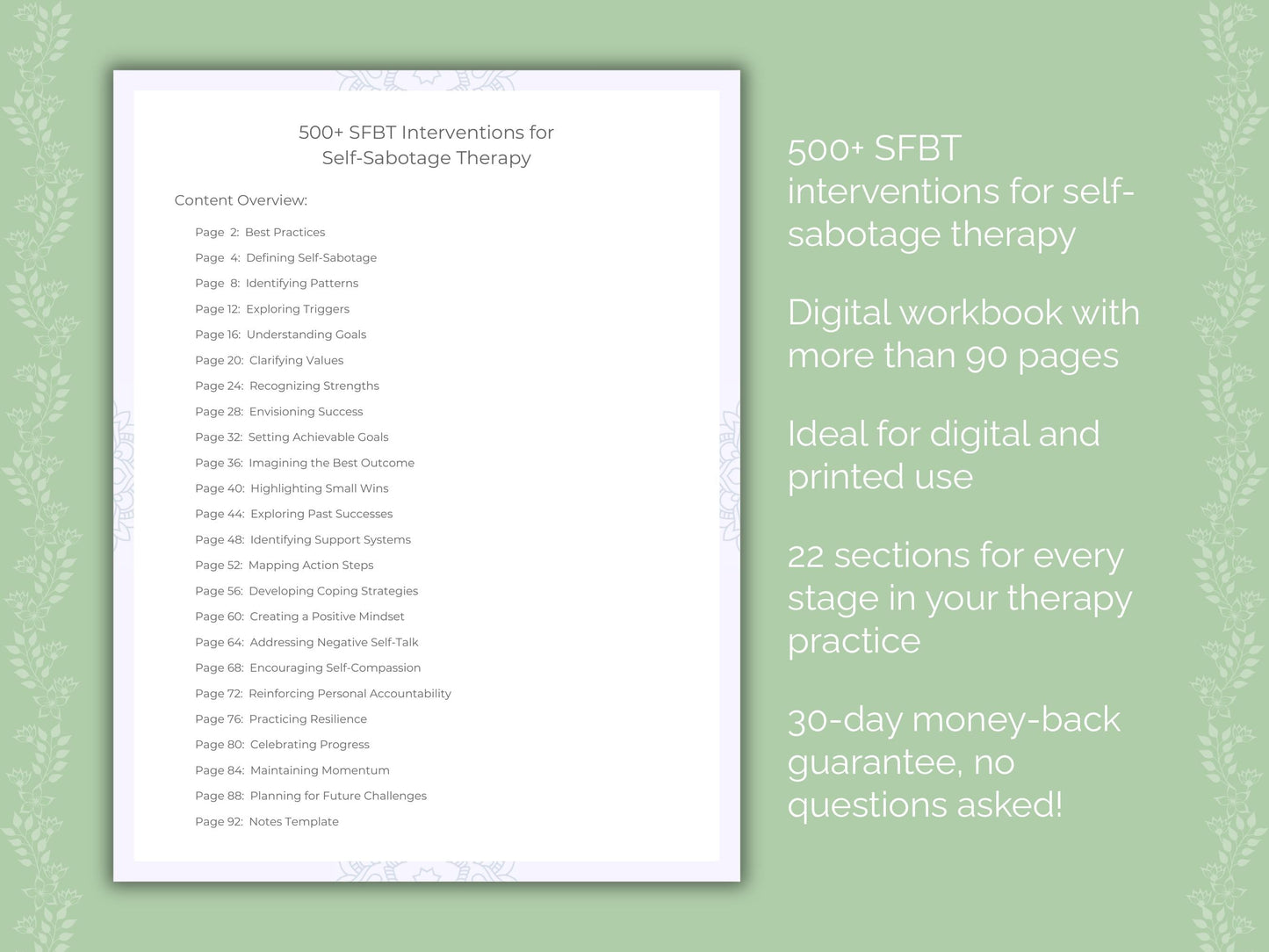 500+ SFBT Interventions for
Self-Sabotage Therapy

Content Overview:

Page 2: Best Practices
Page 4: Defining Self-Sabotage
Page 8: Identifying Patterns
Page 12: Exploring Triggers
Page 16: Understanding Goals
Page 20: Clarifying Values
Page 24: Recognizing Strengths
Page 28: Envisioning Success
Page 32: Setting Achievable Goals
Page 36: Imagining the Best Outcome
Page 40: Highlighting Small Wins
Page 44: Exploring Past Successes
Page 48: Identifying Support Systems
Page 52: Mapping Action Steps
Page 56: Developing Coping Strategies
Page 60: Creating a Positive Mindset
Page 64: Addressing Negative Self-Talk
Page 68: Encouraging Self-Compassion
Page 72: Reinforcing Personal Accountability
Page 76: Practicing Resilience
Page 80: Celebrating Progress
Page 84: Maintaining Momentum
Page 88: Planning for Future Challenges
Page 92: Notes Template

500+ SFBT interventions for self-sabotage therapy

Digital workbook with more than 90 pages

Ideal for digital and printed use

22 sections for every stage in your therapy practice

30-day money-back guarantee, no questions asked!